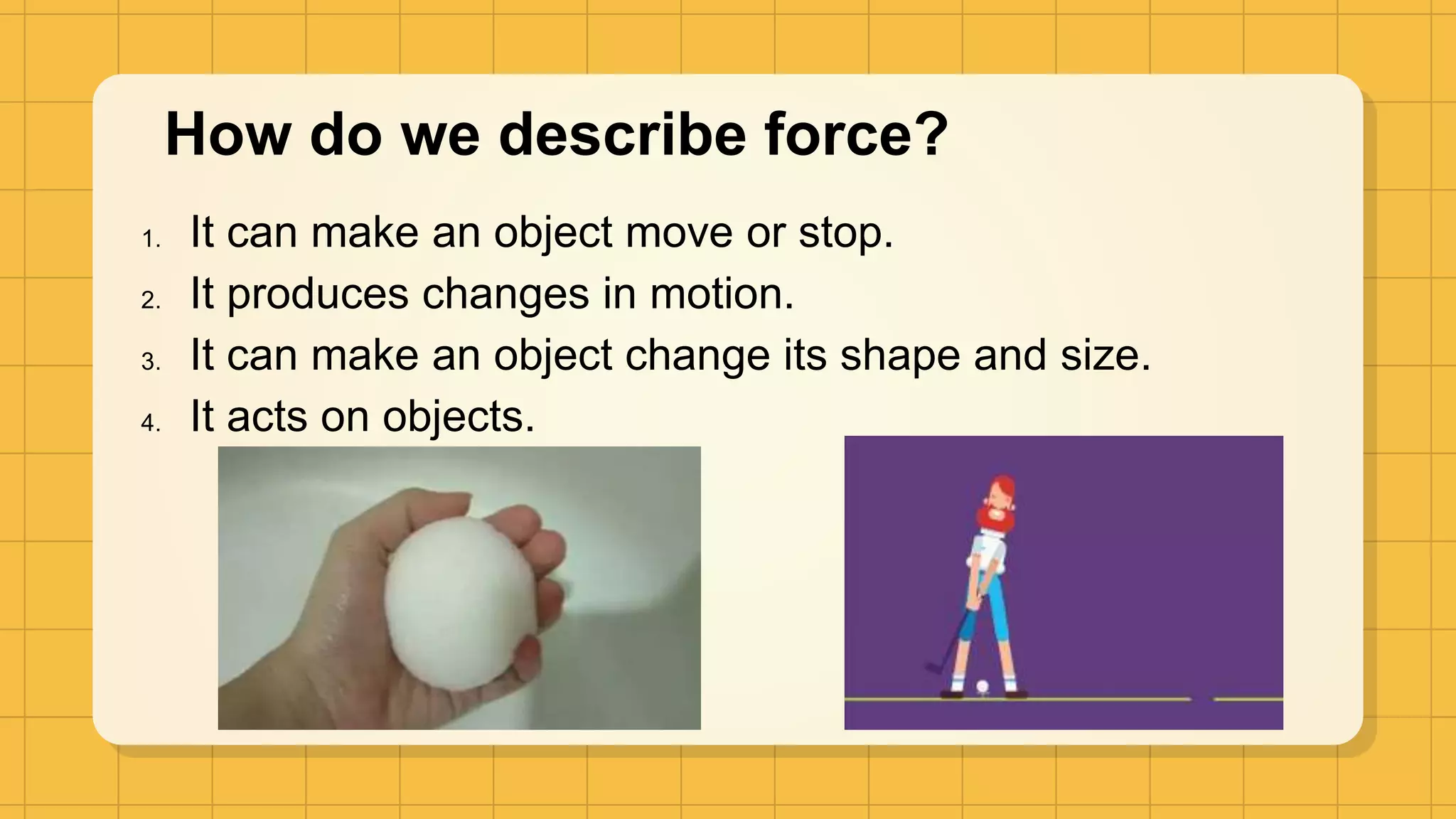 How do we describe force?

1. It can make an object move or stop.
2. It produces changes in motion.
3. It can make an object change its shape and size.
4. It acts on objects.